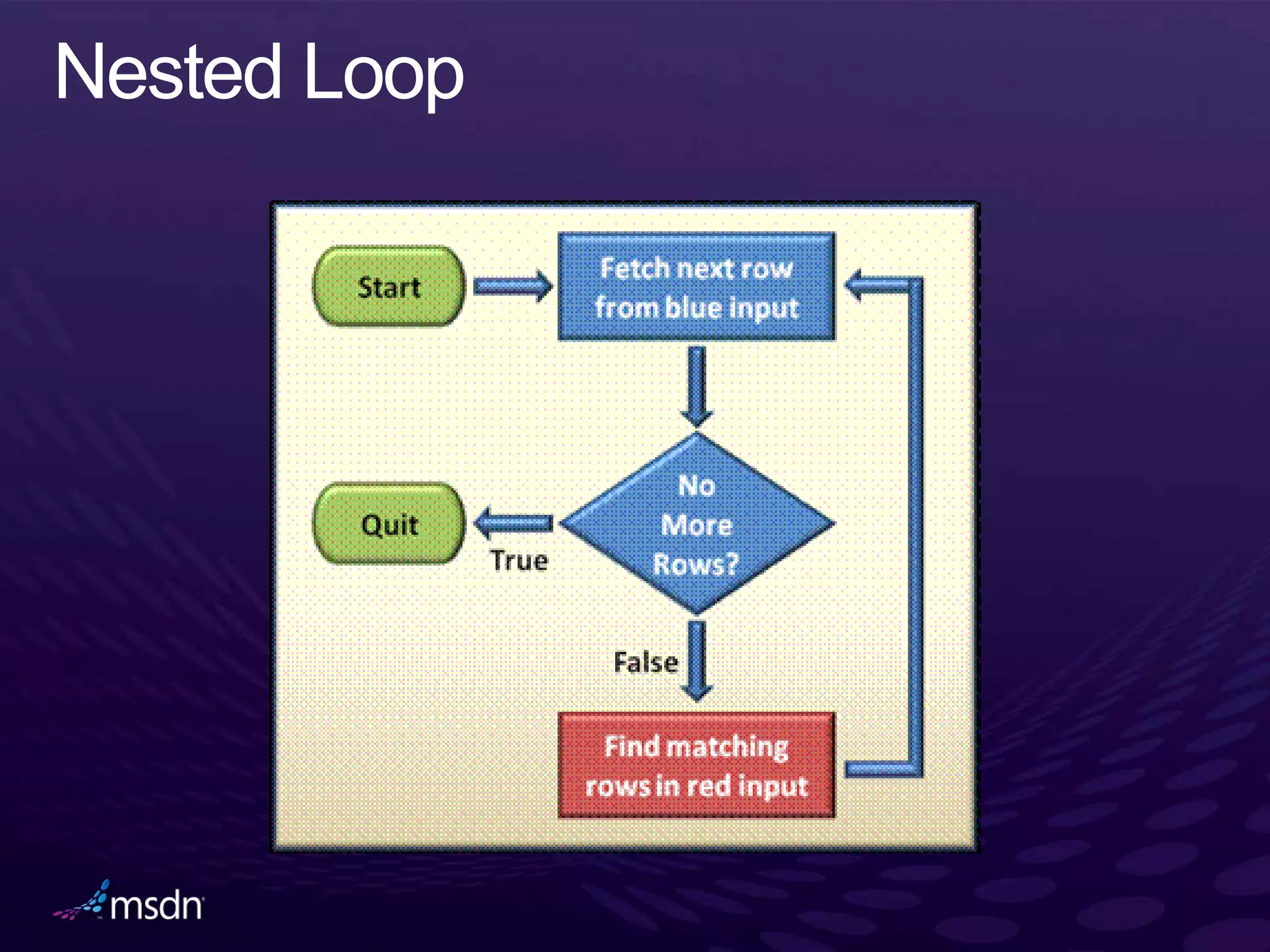 Nested Loop

Start

Fetch next row from blue input

No More Rows?

Quit

True

False

Find matching rows in red input

msdn